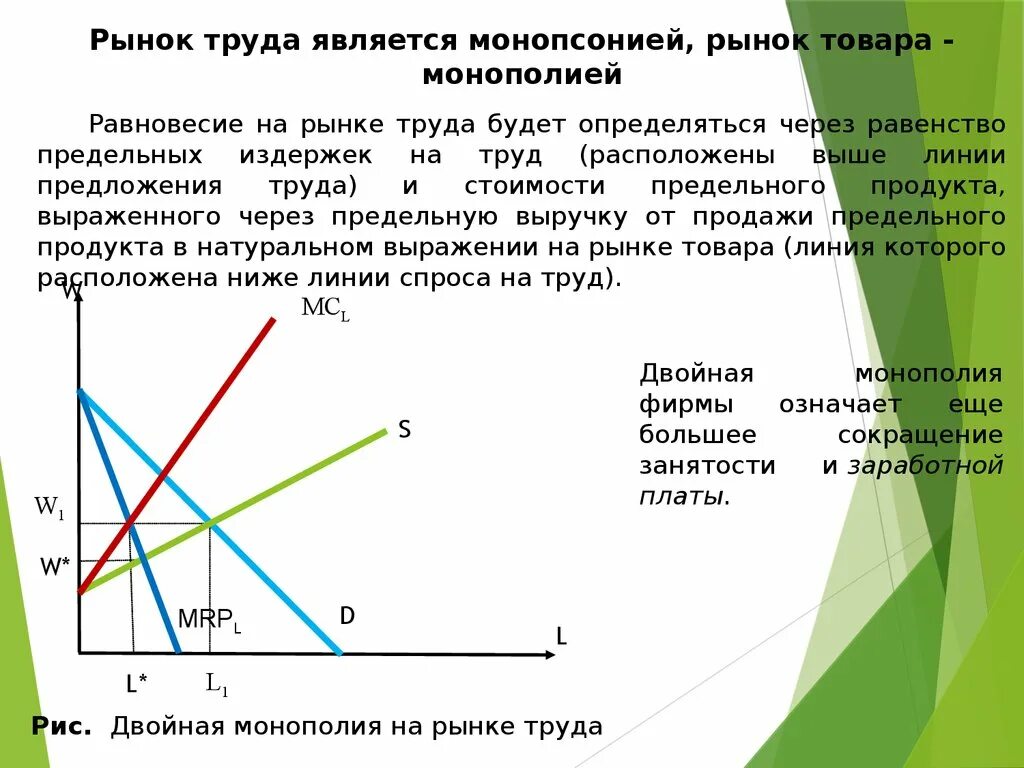 Рынок труда является монопсонией, рынок товара - монополией

Равновесие на рынке труда будет определяться через равенство предельных издержек на труд (расположены выше линии предложения труда) и стоимости предельного продукта, выраженного через предельную выручку от продажи предельного продукта в натуральном выражении на рынке товара (линия которого расположена ниже линии спроса на труд).

W

$MC_L$

S

$W_1$

W*

$MRP_L$

D

L

L*

$L_1$

Двойная монополия фирмы означает еще большее сокращение занятости и заработной платы.

Рис. Двойная монополия на рынке труда